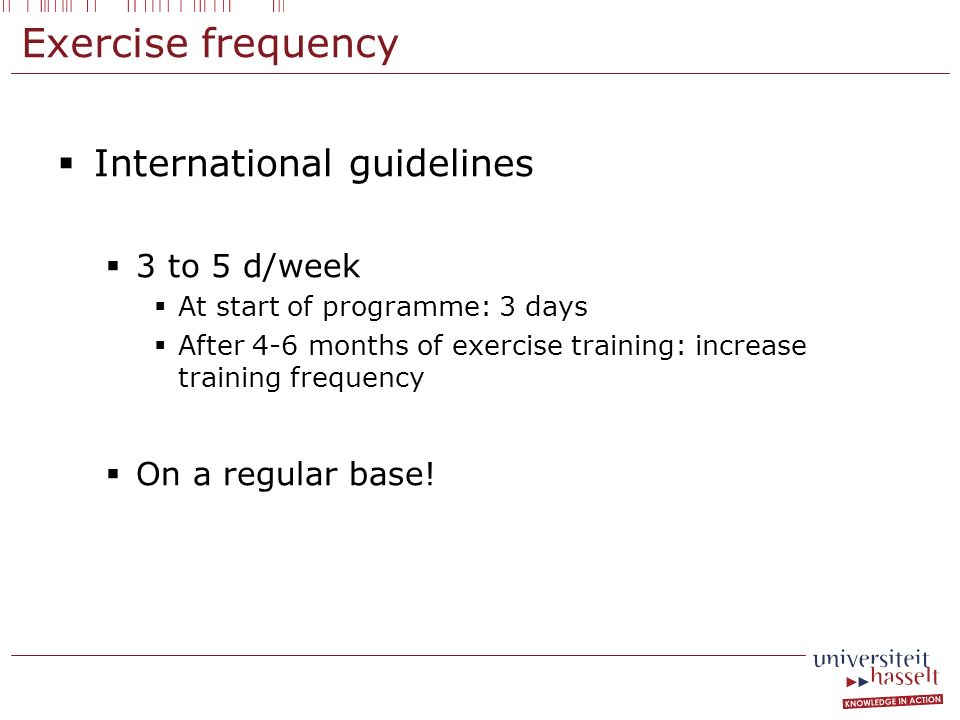 Exercise frequency

▪ International guidelines

▪ 3 to 5 d/week
▪ At start of programme: 3 days
▪ After 4-6 months of exercise training: increase training frequency

▪ On a regular base!

universiteit hasselt
KNOWLEDGE IN ACTION